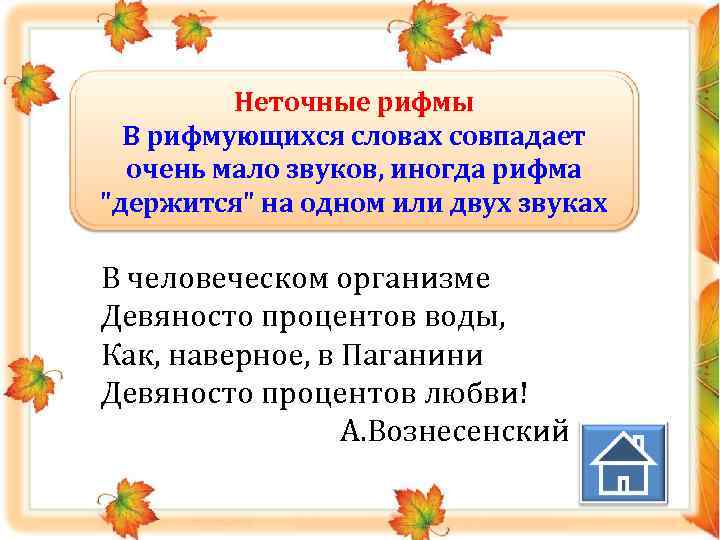 Неточные рифмы
В рифмующихся словах совпадает очень мало звуков, иногда рифма "держится" на одном или двух звуках

В человеческом организме
Девяносто процентов воды,
Как, наверное, в Паганини
Девяносто процентов любви!
А.Вознесенский